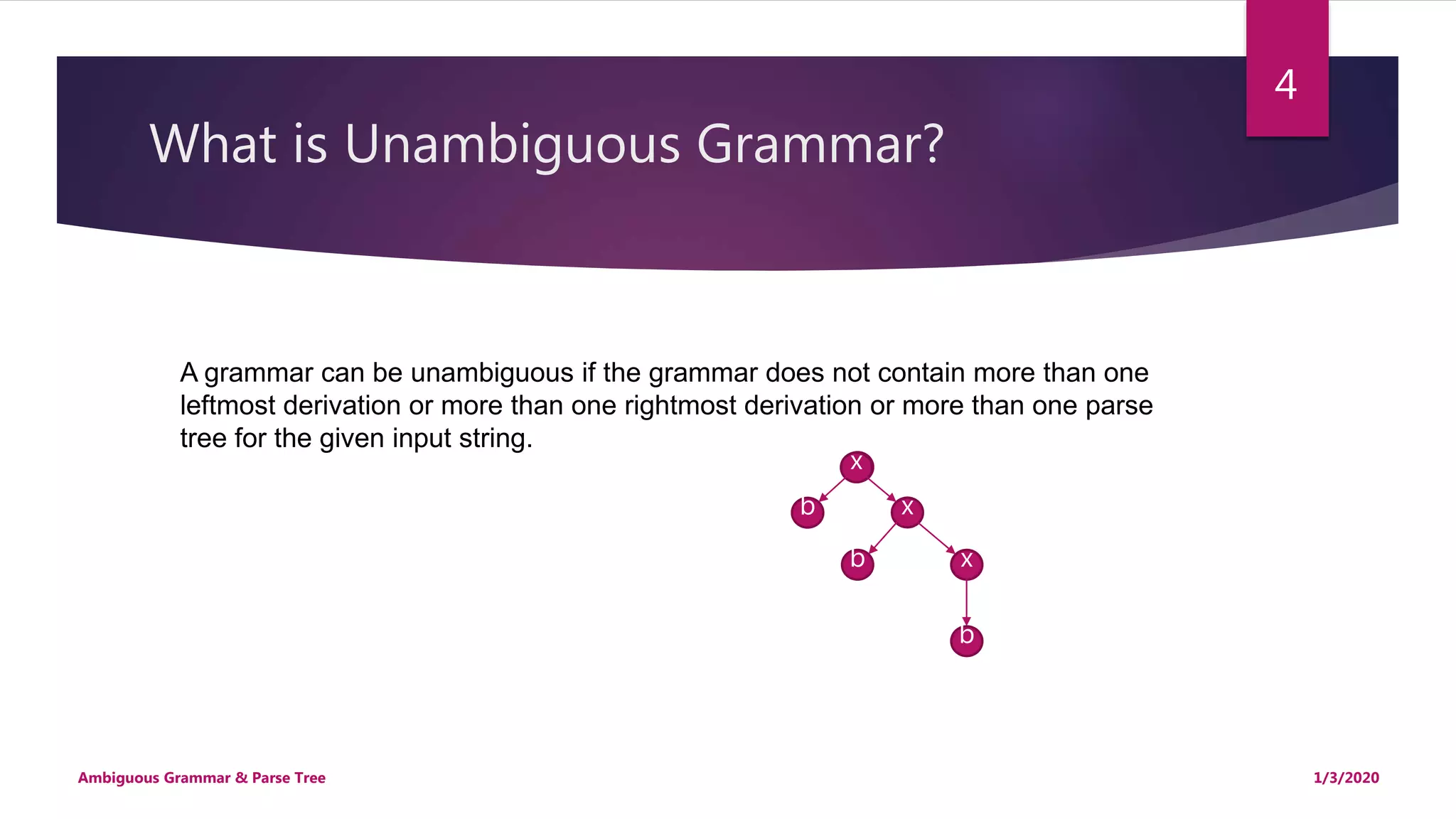 4

What is Unambiguous Grammar?

A grammar can be unambiguous if the grammar does not contain more than one leftmost derivation or more than one rightmost derivation or more than one parse tree for the given input string.

X

b

X

b

X

b

Ambiguous Grammar & Parse Tree

1/3/2020